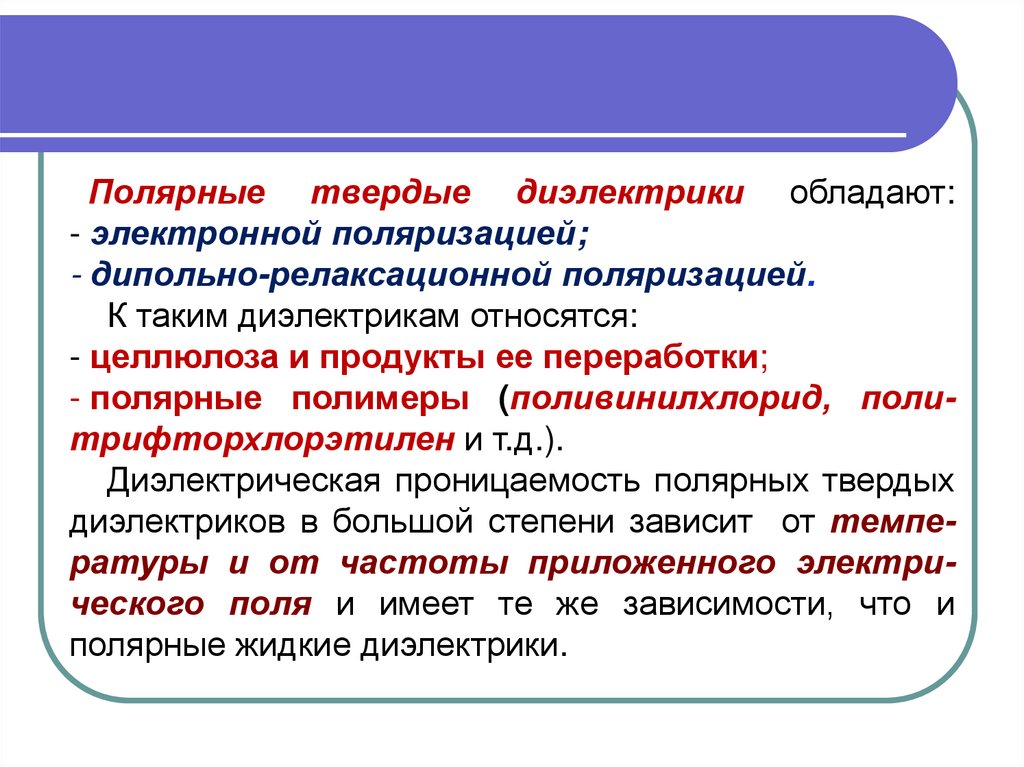 Полярные твердые диэлектрики обладают:
- электронной поляризацией;
- дипольно-релаксационной поляризацией.

К таким диэлектрикам относятся:
- целлюлоза и продукты ее переработки;
- полярные полимеры (поливинилхлорид, политрифторхлорэтилен и т.д.).

Диэлектрическая проницаемость полярных твердых диэлектриков в большой степени зависит от температуры и от частоты приложенного электрического поля и имеет те же зависимости, что и полярные жидкие диэлектрики.